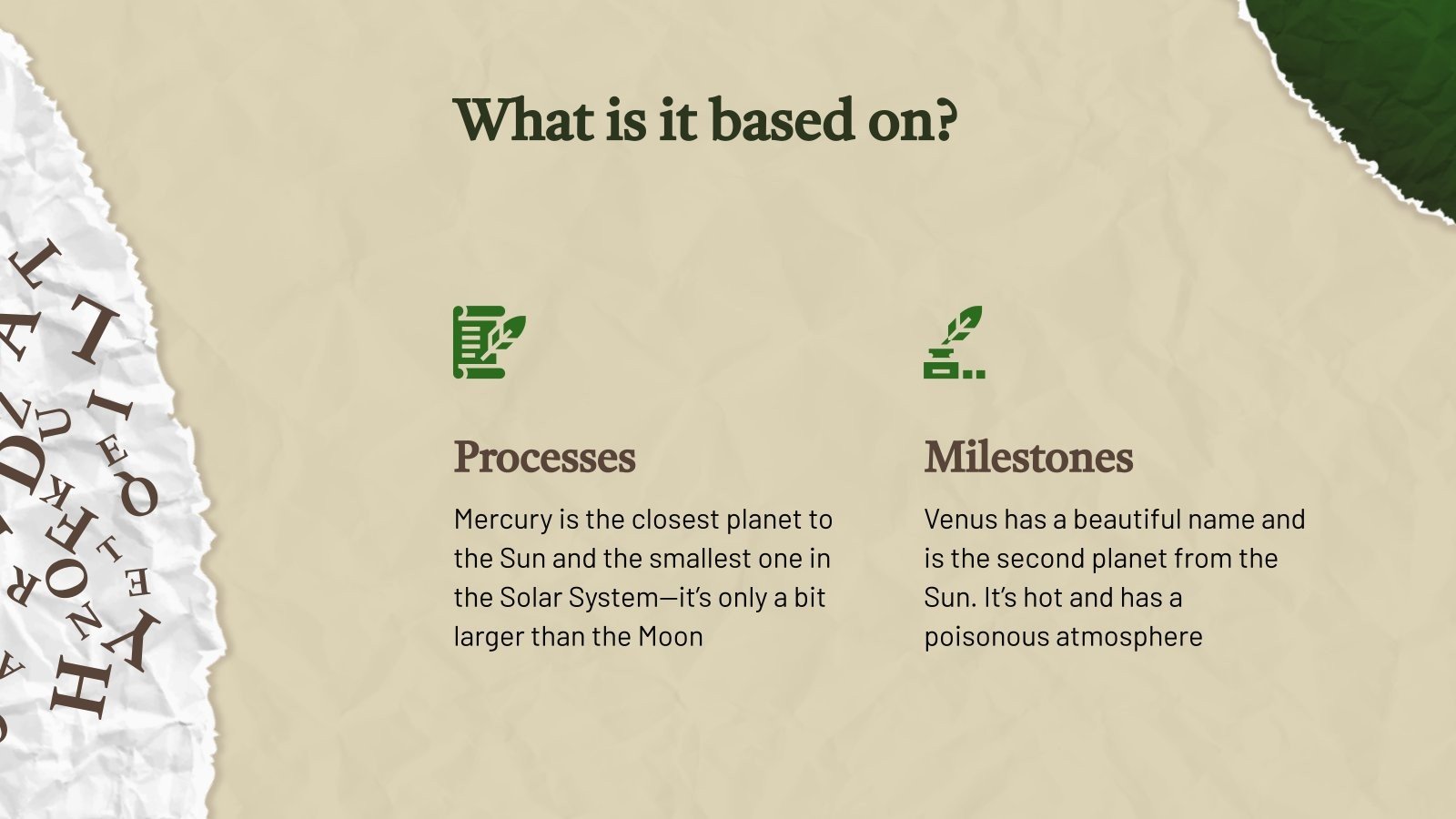 What is it based on?

Processes

Mercury is the closest planet to the Sun and the smallest one in the Solar System—it's only a bit larger than the Moon

Milestones

Venus has a beautiful name and is the second planet from the Sun. It's hot and has a poisonous atmosphere